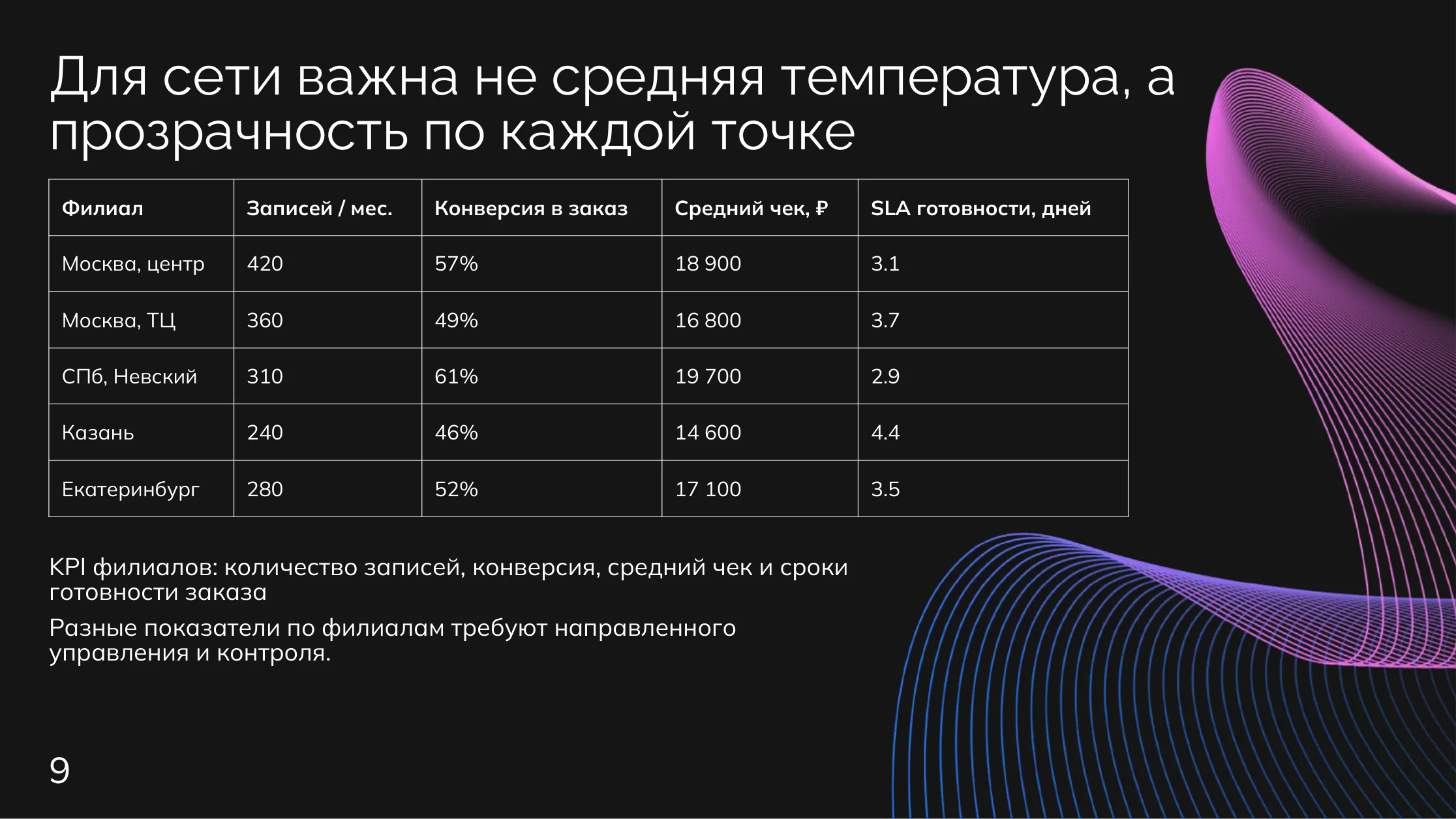 Для сети важна не средняя температура, а прозрачность по каждой точке

| Филиал | Записей / мес. | Конверсия в заказ | Средний чек, ₽ | SLA готовности, дней |
|---|---|---|---|---|
| Москва, центр | 420 | 57% | 18 900 | 3.1 |
| Москва, ТЦ | 360 | 49% | 16 800 | 3.7 |
| СПб, Невский | 310 | 61% | 19 700 | 2.9 |
| Казань | 240 | 46% | 14 600 | 4.4 |
| Екатеринбург | 280 | 52% | 17 100 | 3.5 |

KPI филиалов: количество записей, конверсия, средний чек и сроки готовности заказа

Разные показатели по филиалам требуют направленного управления и контроля.

9